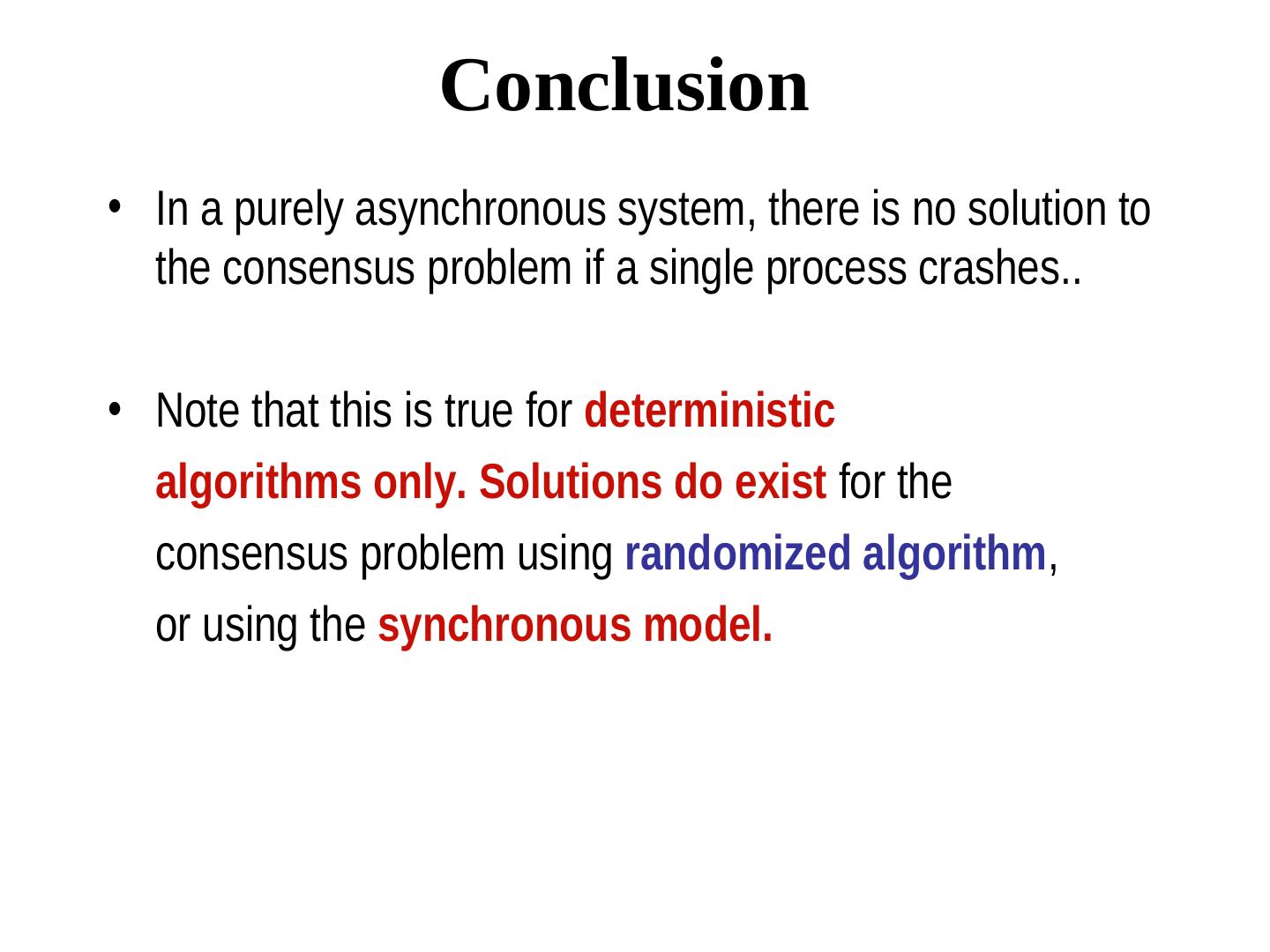 Conclusion

• In a purely asynchronous system, there is no solution to the consensus problem if a single process crashes..

• Note that this is true for deterministic algorithms only. Solutions do exist for the consensus problem using randomized algorithm, or using the synchronous model.